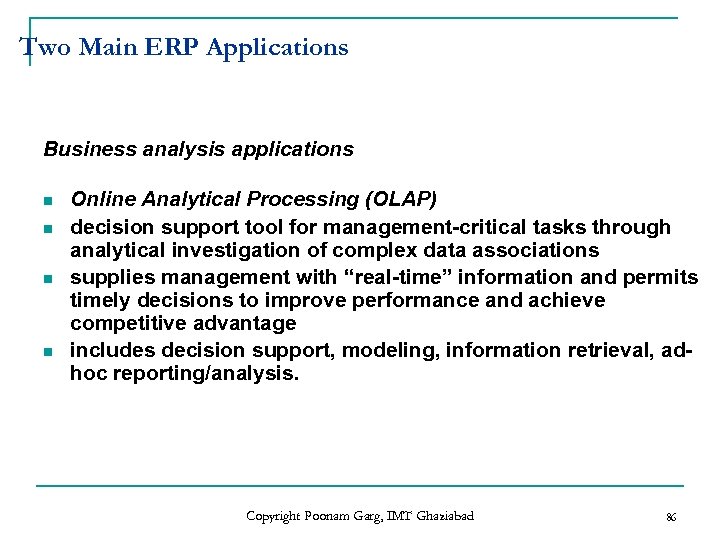 Two Main ERP Applications

Business analysis applications

- Online Analytical Processing (OLAP)
- decision support tool for management-critical tasks through analytical investigation of complex data associations
- supplies management with “real-time” information and permits timely decisions to improve performance and achieve competitive advantage
- includes decision support, modeling, information retrieval, ad-hoc reporting/analysis.

Copyright Poonam Garg, IMT Ghaziabad

86